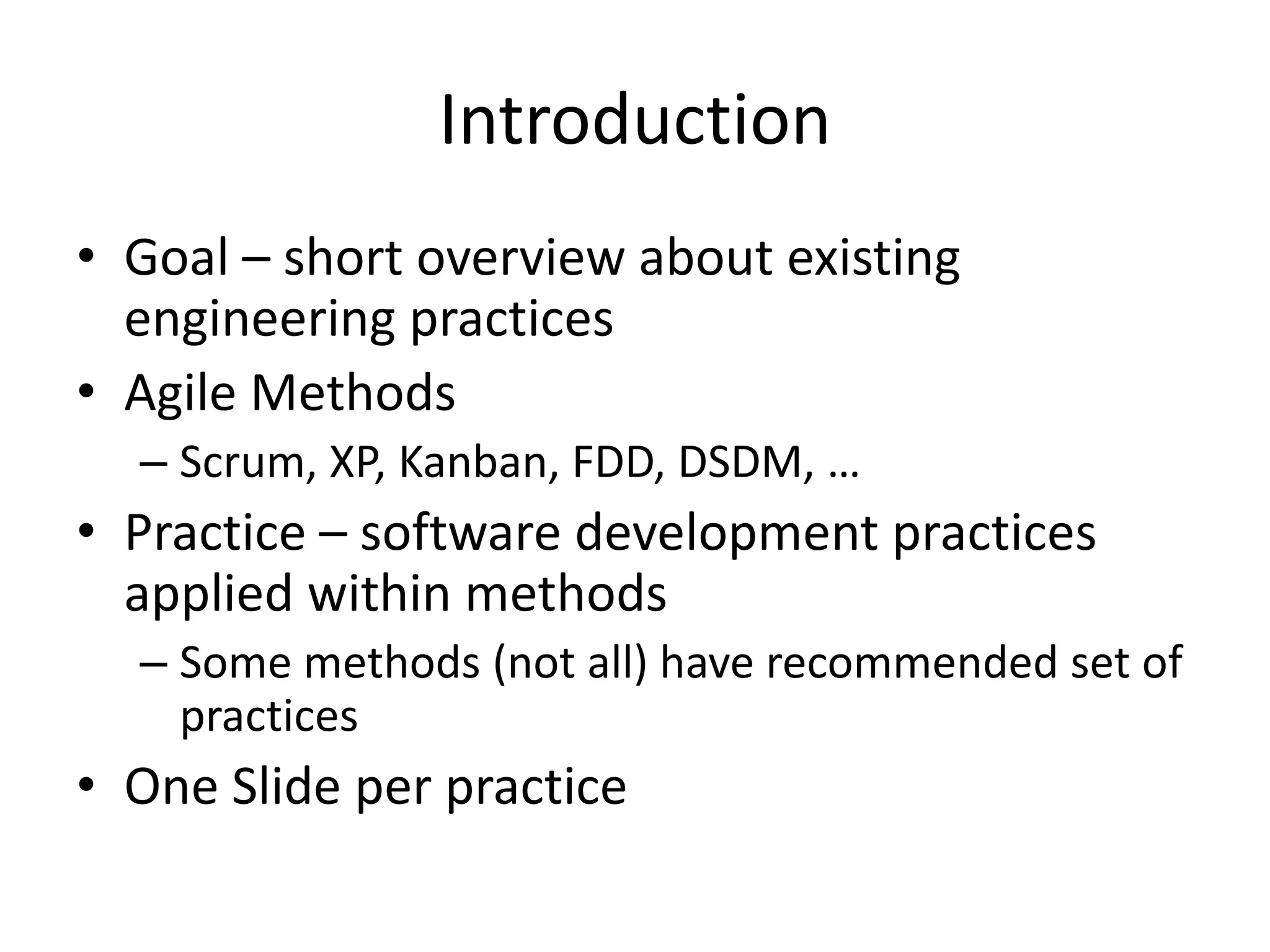 Introduction

• Goal – short overview about existing engineering practices
• Agile Methods
  – Scrum, XP, Kanban, FDD, DSDM, …
• Practice – software development practices applied within methods
  – Some methods (not all) have recommended set of practices
• One Slide per practice